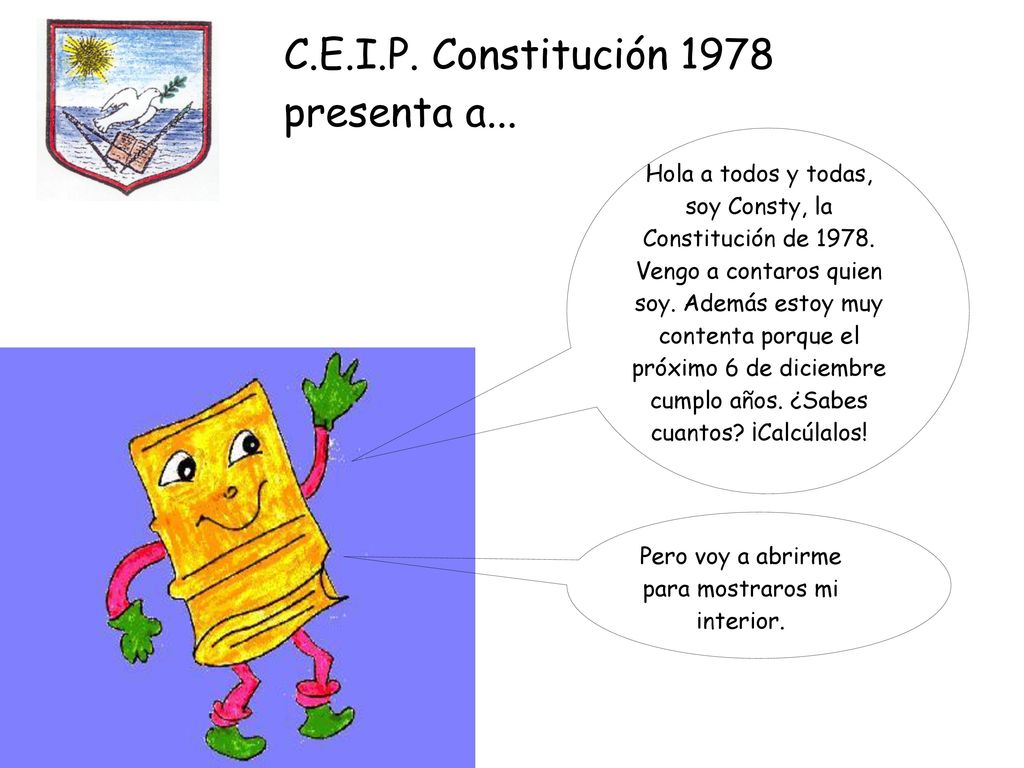 C.E.I.P. Constitución 1978 presenta a...

Hola a todos y todas, soy Consty, la Constitución de 1978. Vengo a contaros quien soy. Además estoy muy contenta porque el próximo 6 de diciembre cumplo años. ¿Sabes cuantos? ¡Calcúlalos!

Pero voy a abrirme para mostraros mi interior.